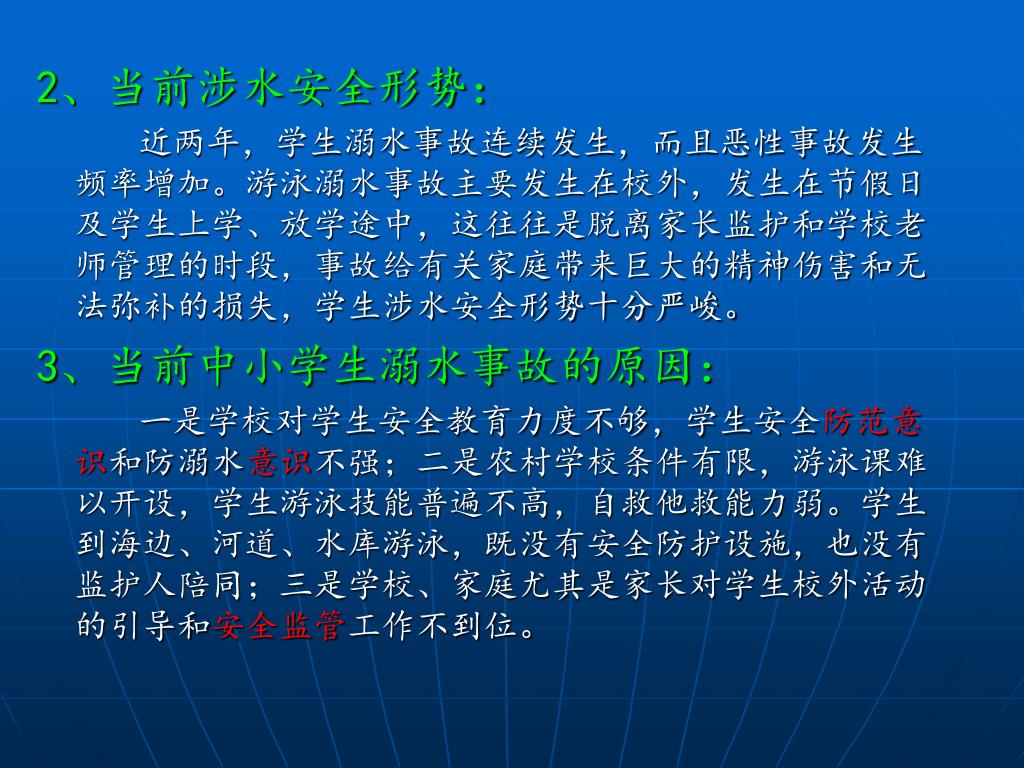 2、当前涉水安全形势：

近两年，学生溺水事故连续发生，而且恶性事故发生频率增加。游泳溺水事故主要发生在校外，发生在节假日及学生上学、放学途中，这往往是脱离家长监护和学校老师管理的时段，事故给有关家庭带来巨大的精神伤害和无法弥补的损失，学生涉水安全形势十分严峻。

3、当前中小学生溺水事故的原因：

一是学校对学生安全教育力度不够，学生安全防范意识和防溺水意识不强；二是农村学校条件有限，游泳课难以开设，学生游泳技能普遍不高，自救他救能力弱。学生到海边、河道、水库游泳，既没有安全防护设施，也没有监护人陪同；三是学校、家庭尤其是家长对学生校外活动的引导和安全监管工作不到位。